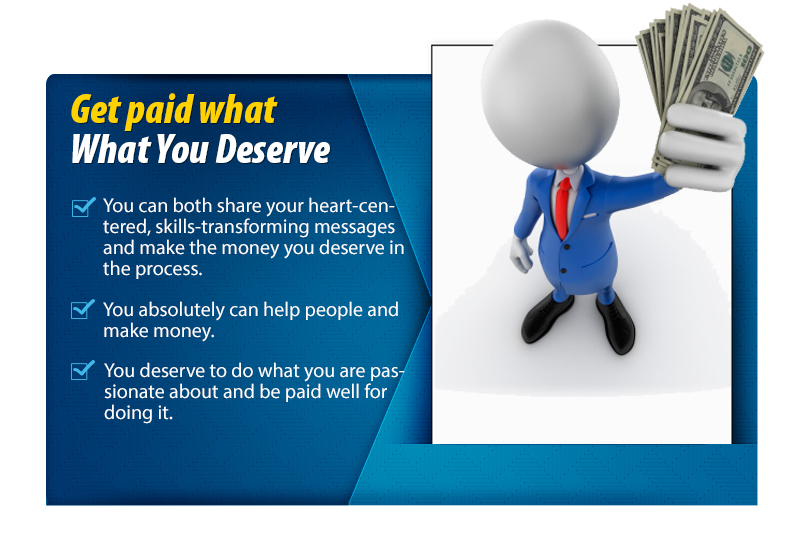 Get paid what
What You Deserve

You can both share your heart-centered, skills-transforming messages and make the money you deserve in the process.

You absolutely can help people and make money.

You deserve to do what you are passionate about and be paid well for doing it.